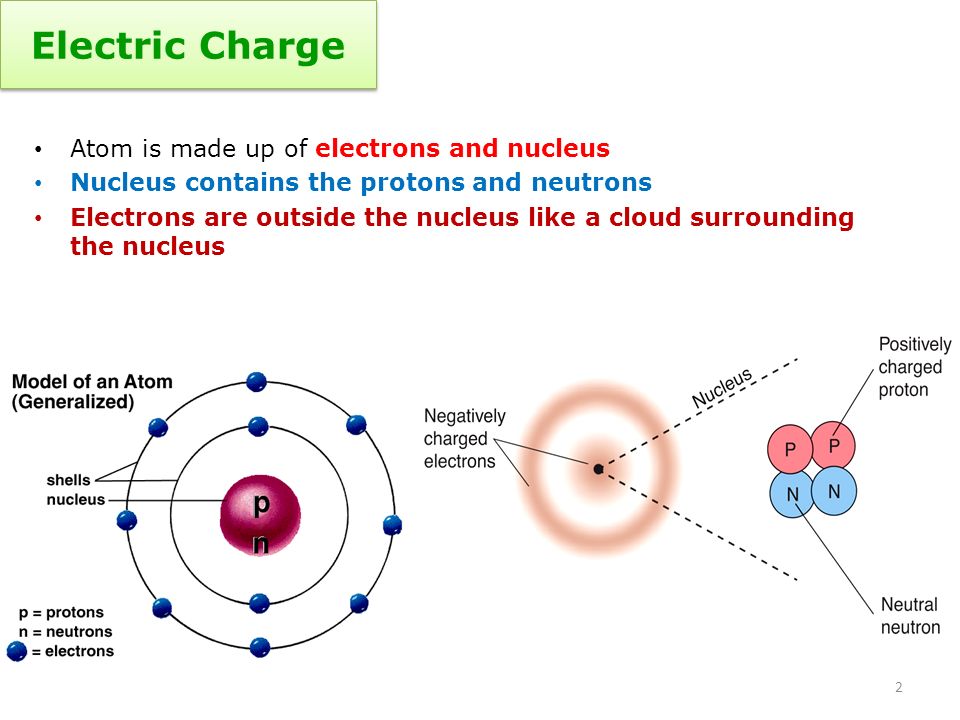 Electric Charge

• Atom is made up of electrons and nucleus
• Nucleus contains the protons and neutrons
• Electrons are outside the nucleus like a cloud surrounding the nucleus

Model of an Atom (Generalized)

shells
nucleus

p
n

p = protons
n = neutrons
= electrons

Negatively charged electrons

Nucleus

Positively charged proton

P P
N N

Neutral neutron

2